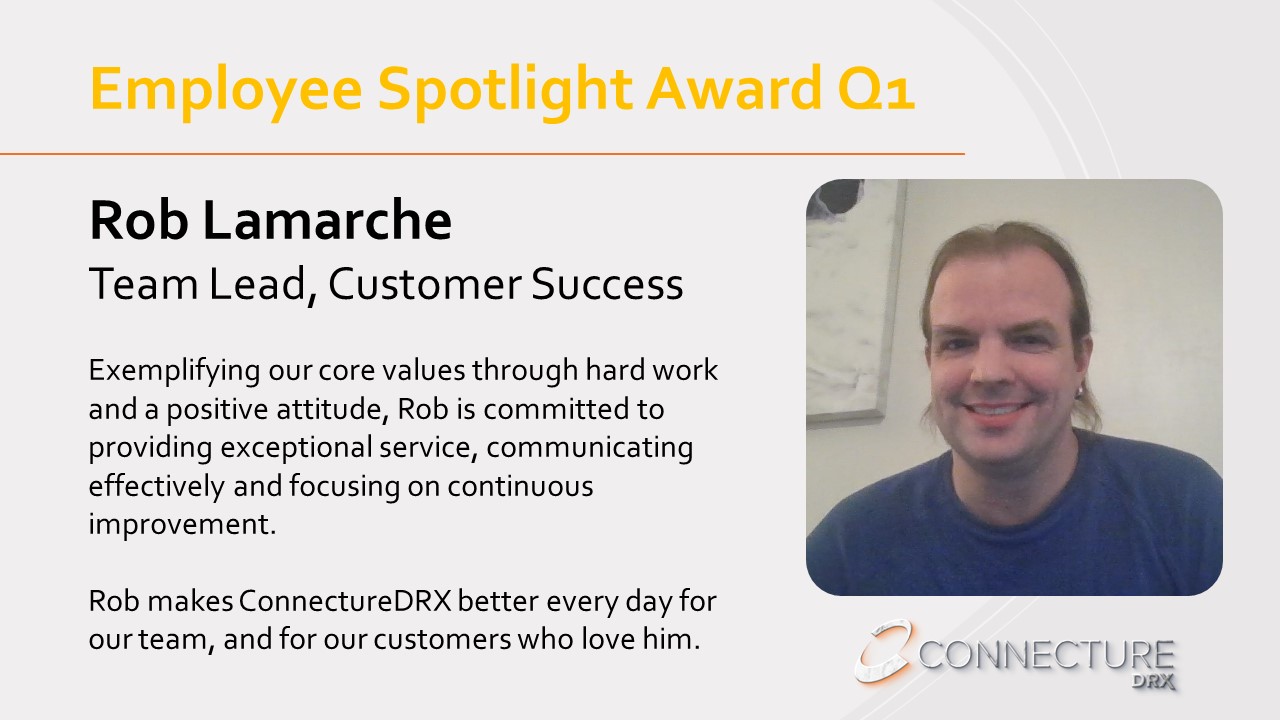 Employee Spotlight Award Q1

Rob Lamarche

Team Lead, Customer Success

Exemplifying our core values through hard work and a positive attitude, Rob is committed to providing exceptional service, communicating effectively and focusing on continuous improvement.

Rob makes ConnectureDRX better every day for our team, and for our customers who love him.

CONNECTURE DRX